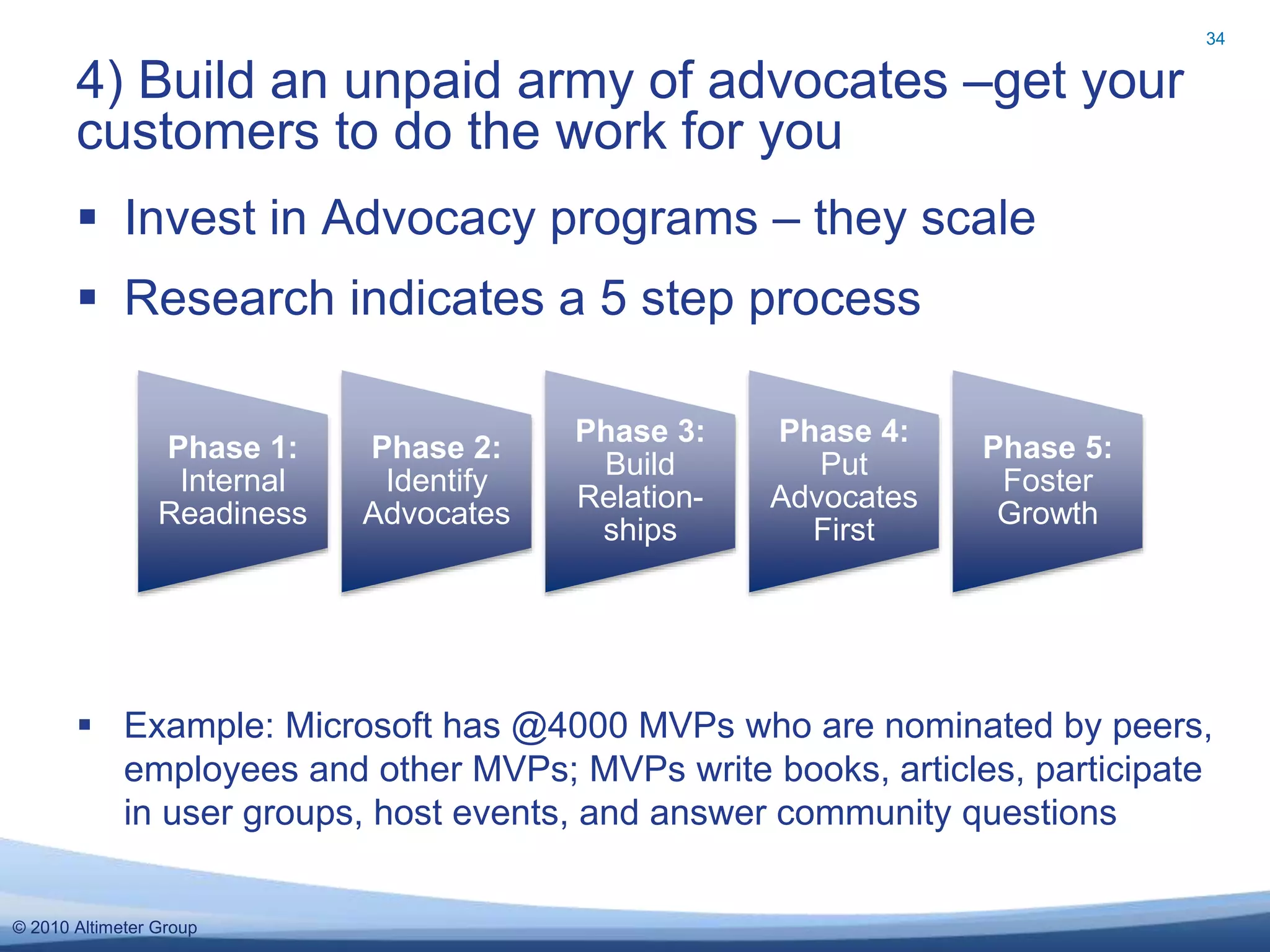 34

4) Build an unpaid army of advocates –get your customers to do the work for you

▪ Invest in Advocacy programs – they scale

▪ Research indicates a 5 step process

Phase 1: Internal Readiness

Phase 2: Identify Advocates

Phase 3: Build Relationships

Phase 4: Put Advocates First

Phase 5: Foster Growth

▪ Example: Microsoft has @4000 MVPs who are nominated by peers, employees and other MVPs; MVPs write books, articles, participate in user groups, host events, and answer community questions

© 2010 Altimeter Group